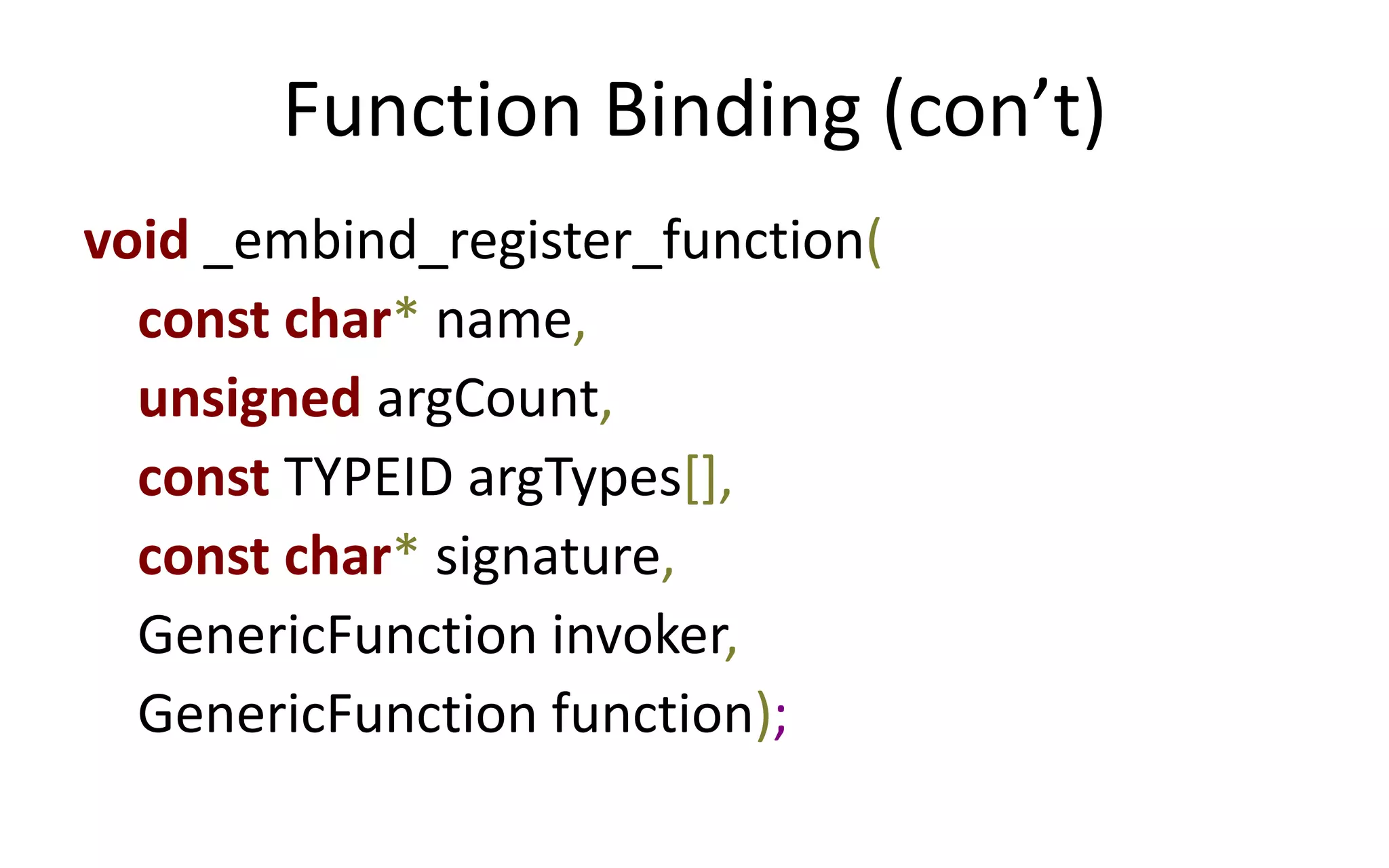 Function Binding (con’t)

void _embind_register_function(
const char* name,
unsigned argCount,
const TYPEID argTypes[],
const char* signature,
GenericFunction invoker,
GenericFunction function);